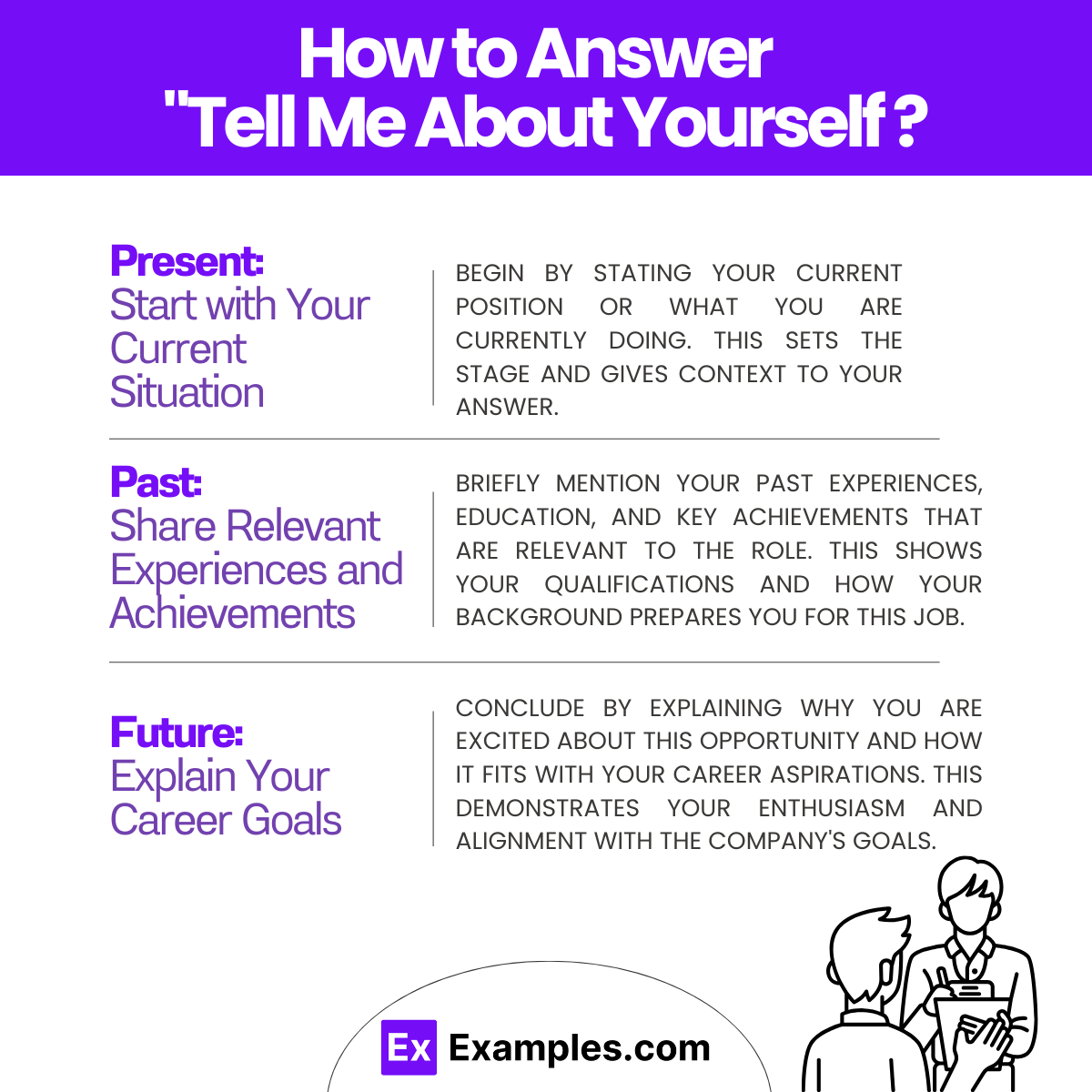 How to Answer "Tell Me About Yourself ?

Present: Start with Your Current Situation

BEGIN BY STATING YOUR CURRENT POSITION OR WHAT YOU ARE CURRENTLY DOING. THIS SETS THE STAGE AND GIVES CONTEXT TO YOUR ANSWER.

Past: Share Relevant Experiences and Achievements

BRIEFLY MENTION YOUR PAST EXPERIENCES, EDUCATION, AND KEY ACHIEVEMENTS THAT ARE RELEVANT TO THE ROLE. THIS SHOWS YOUR QUALIFICATIONS AND HOW YOUR BACKGROUND PREPARES YOU FOR THIS JOB.

Future: Explain Your Career Goals

CONCLUDE BY EXPLAINING WHY YOU ARE EXCITED ABOUT THIS OPPORTUNITY AND HOW IT FITS WITH YOUR CAREER ASPIRATIONS. THIS DEMONSTRATES YOUR ENTHUSIASM AND ALIGNMENT WITH THE COMPANY'S GOALS.

Ex Examples.com